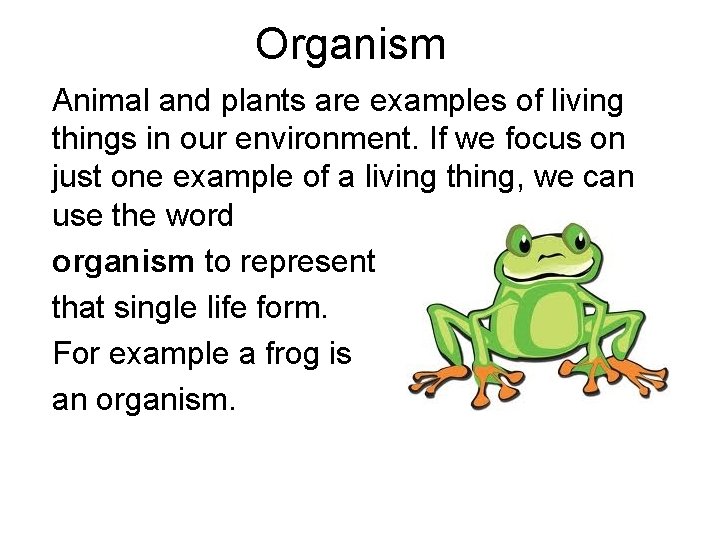 Organism

Animal and plants are examples of living things in our environment. If we focus on just one example of a living thing, we can use the word

organism to represent

that single life form.

For example a frog is

an organism.